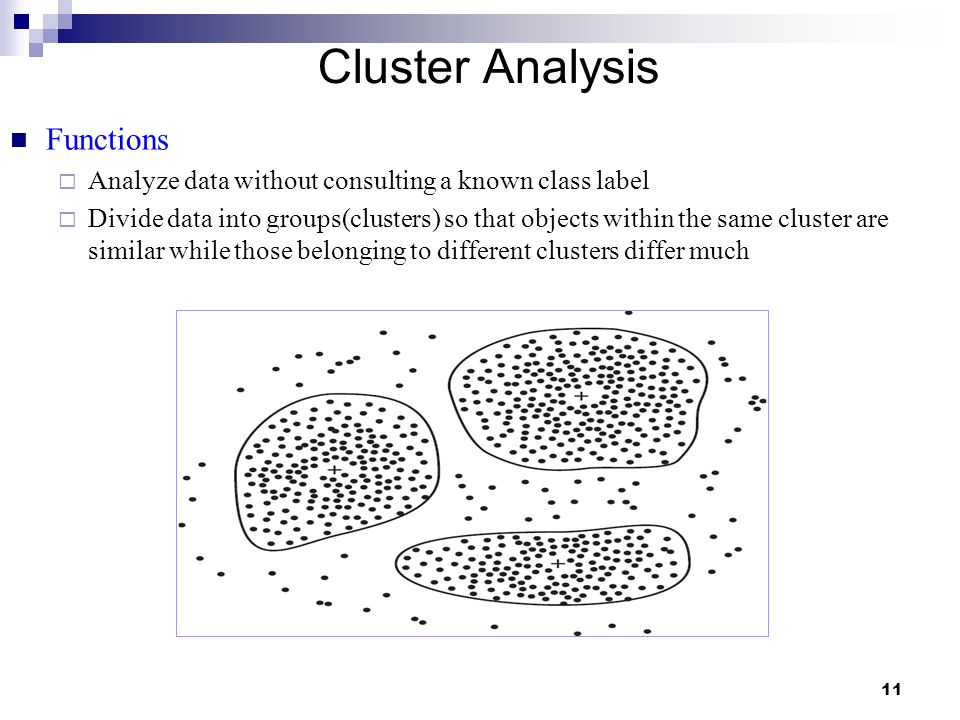 Cluster Analysis

Functions

Analyze data without consulting a known class label

Divide data into groups(clusters) so that objects within the same cluster are similar while those belonging to different clusters differ much

11